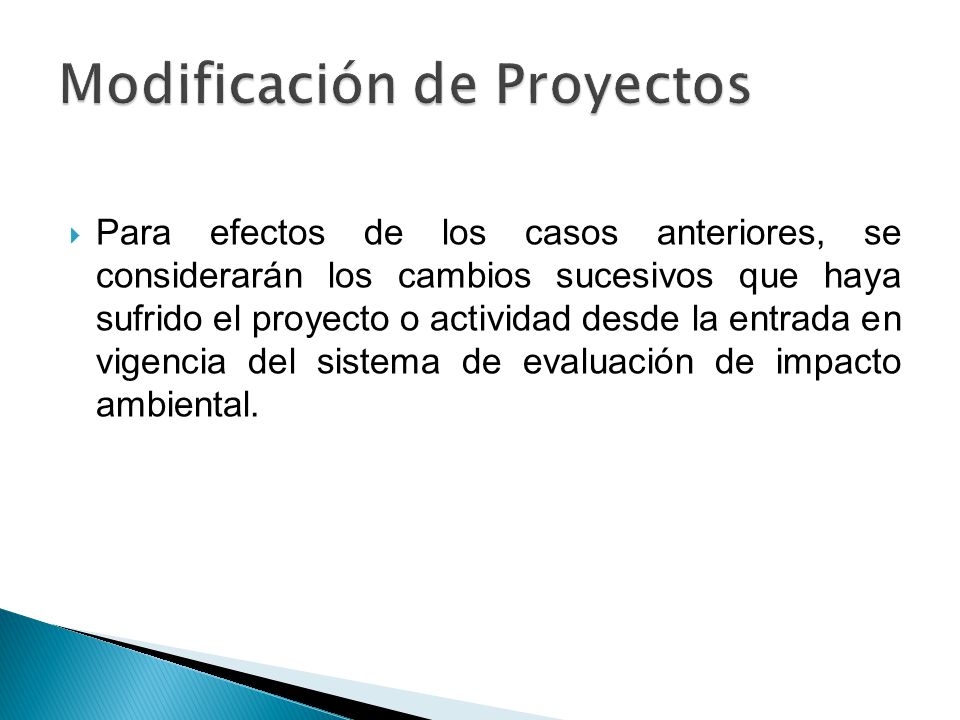 Modificación de Proyectos

Para efectos de los casos anteriores, se considerarán los cambios sucesivos que haya sufrido el proyecto o actividad desde la entrada en vigencia del sistema de evaluación de impacto ambiental.